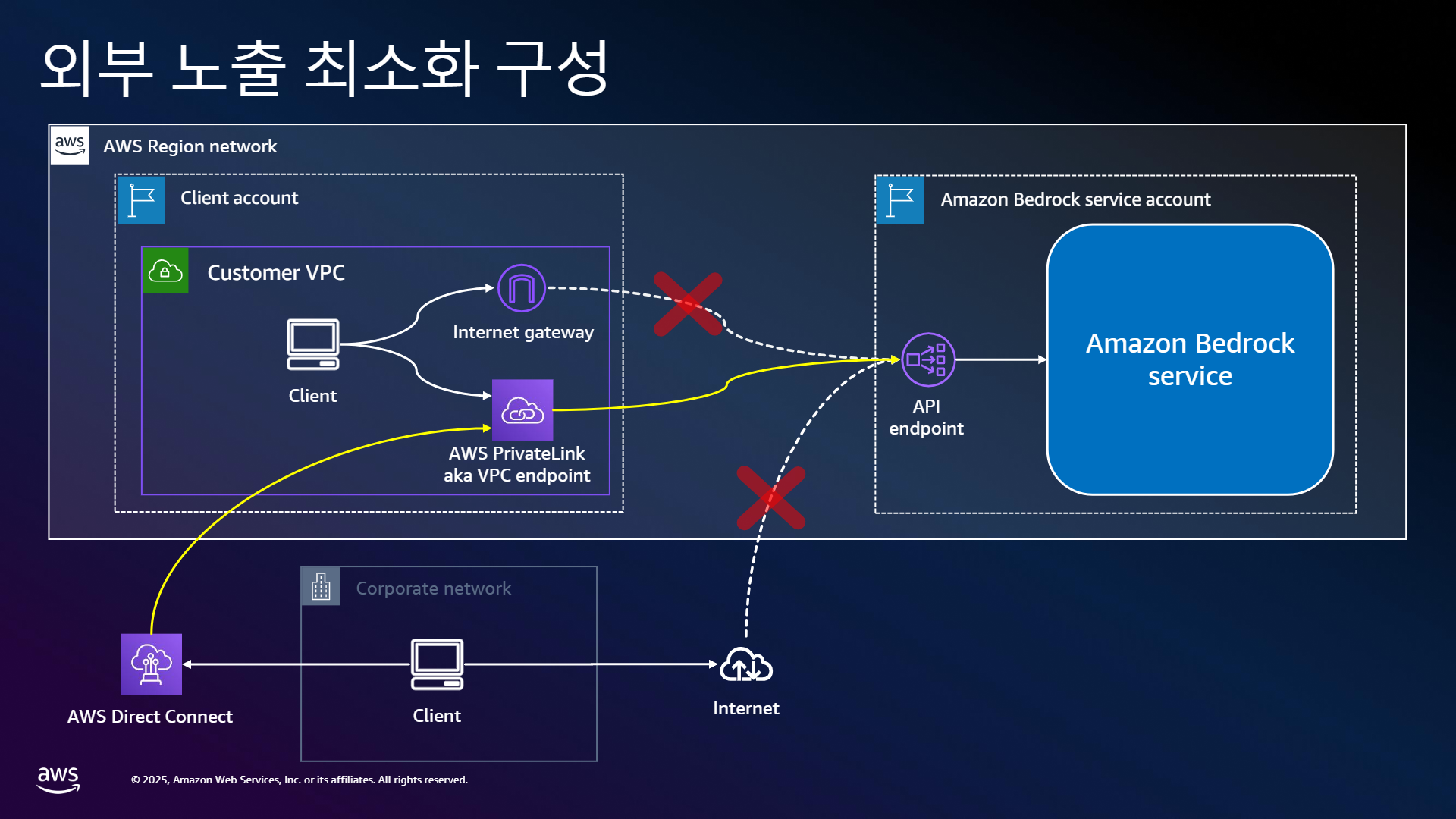 외부 노출 최소화 구성

aws AWS Region network

Client account

Customer VPC

Client

Internet gateway

AWS PrivateLink aka VPC endpoint

Amazon Bedrock service account

API endpoint

Amazon Bedrock service

Corporate network

AWS Direct Connect

Client

Internet

aws

© 2025, Amazon Web Services, Inc. or its affiliates. All rights reserved.